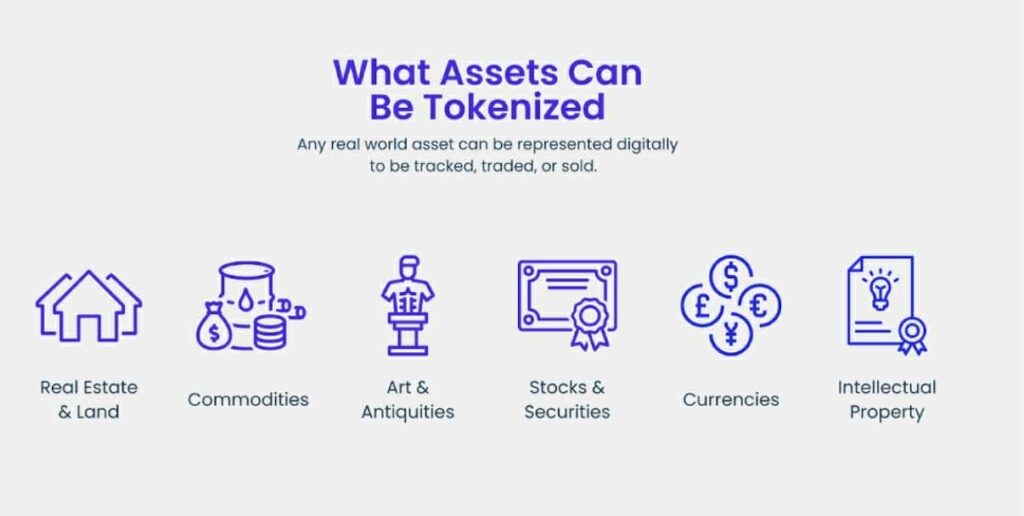 What Assets Can
Be Tokenized

Any real world asset can be represented digitally to be tracked, traded, or sold.

Real Estate & Land

Commodities

Art & Antiquities

Stocks & Securities

Currencies

Intellectual Property